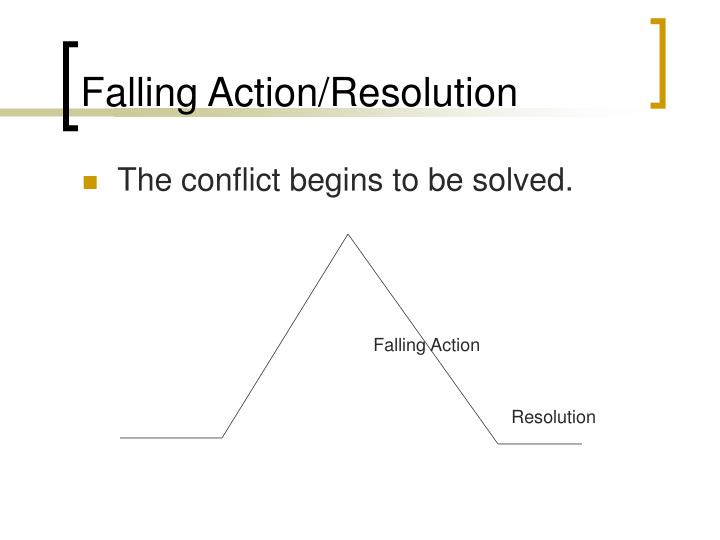 Falling Action/Resolution

The conflict begins to be solved.

Falling Action

Resolution